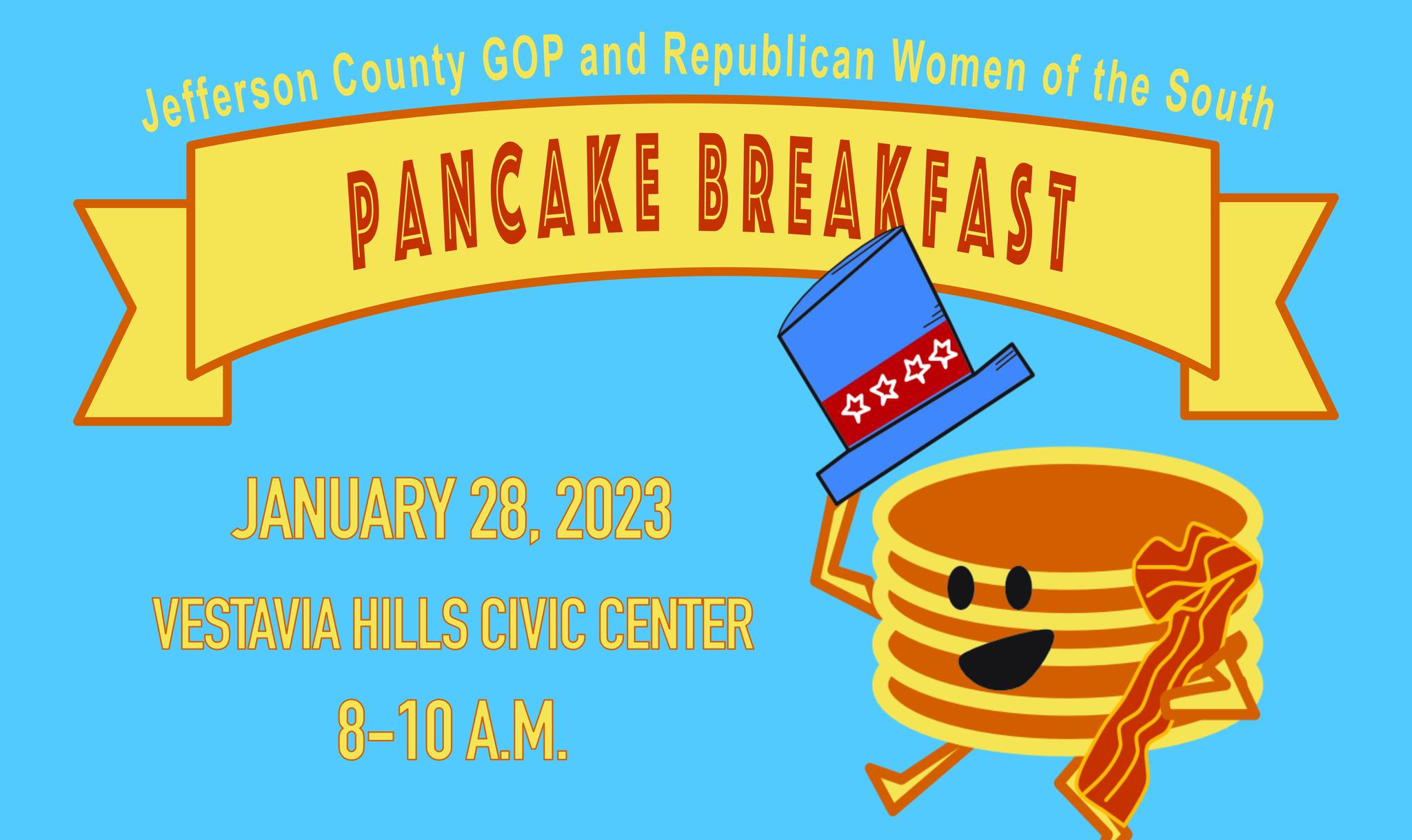 Jefferson County GOP and Republican Women of the South

PANCAKE BREAKFAST

JANUARY 28, 2023

VESTAVIA HILLS CIVIC CENTER

8-10 A.M.